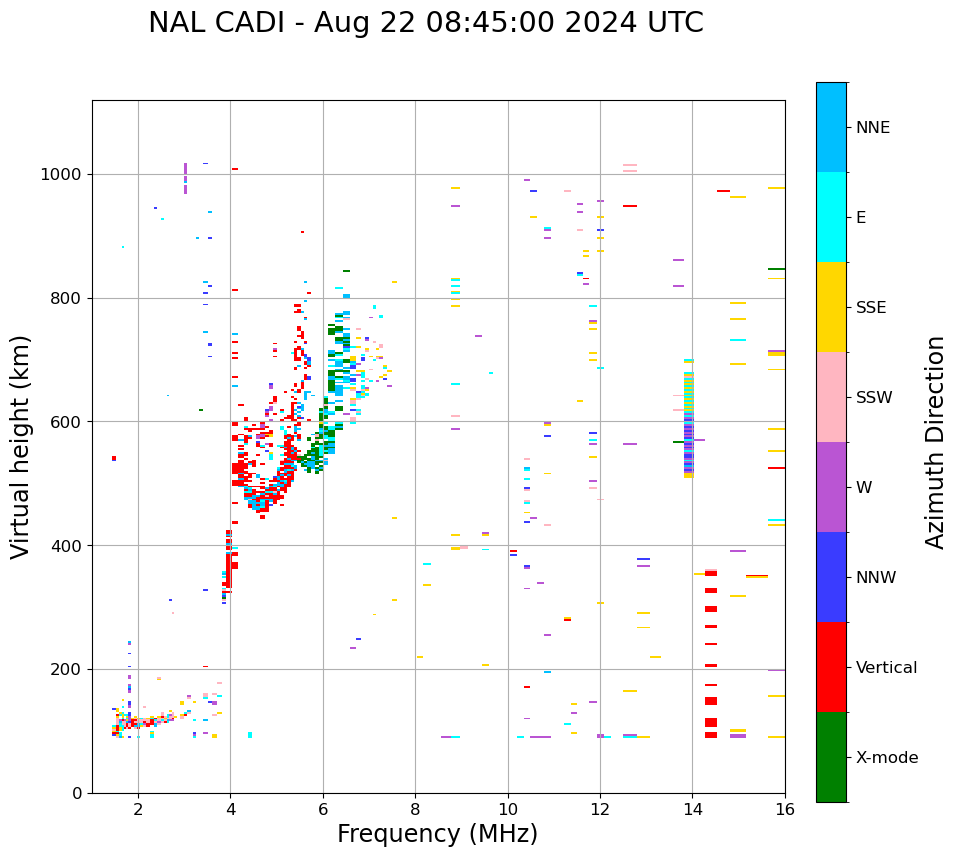 NAL CADI - Aug 22 08:45:00 2024 UTC

Virtual height (km)

1000
800
600
400
200
0

2
4
6
8
10
12
14
16

Frequency (MHz)

NNE
E
SSE
SSW
W
NNW
Vertical
X-mode

Azimuth Direction